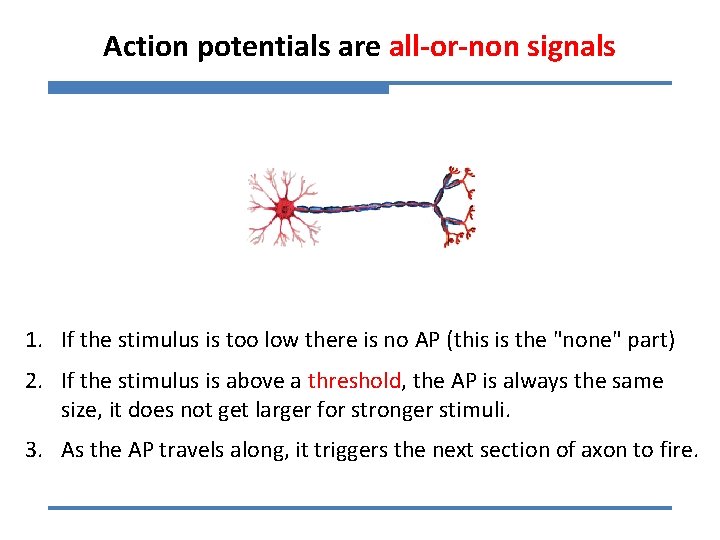 Action potentials are all-or-non signals

1. If the stimulus is too low there is no AP (this is the "none" part)

2. If the stimulus is above a threshold, the AP is always the same size, it does not get larger for stronger stimuli.

3. As the AP travels along, it triggers the next section of axon to fire.